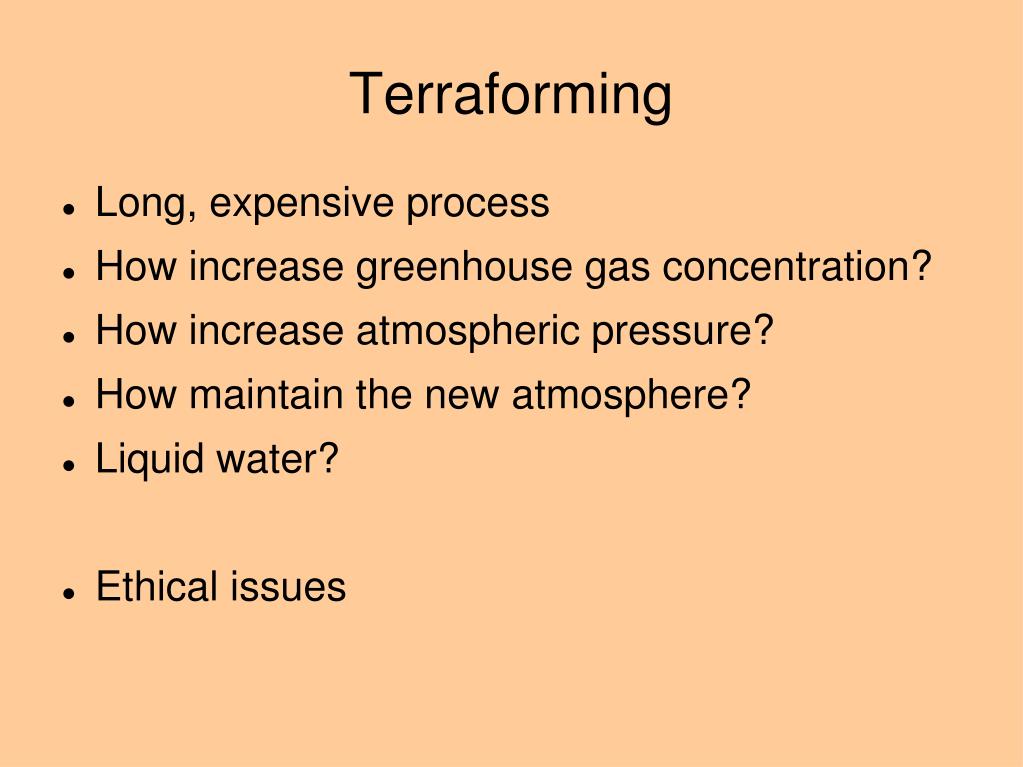 Terraforming

- Long, expensive process
- How increase greenhouse gas concentration?
- How increase atmospheric pressure?
- How maintain the new atmosphere?
- Liquid water?

- Ethical issues